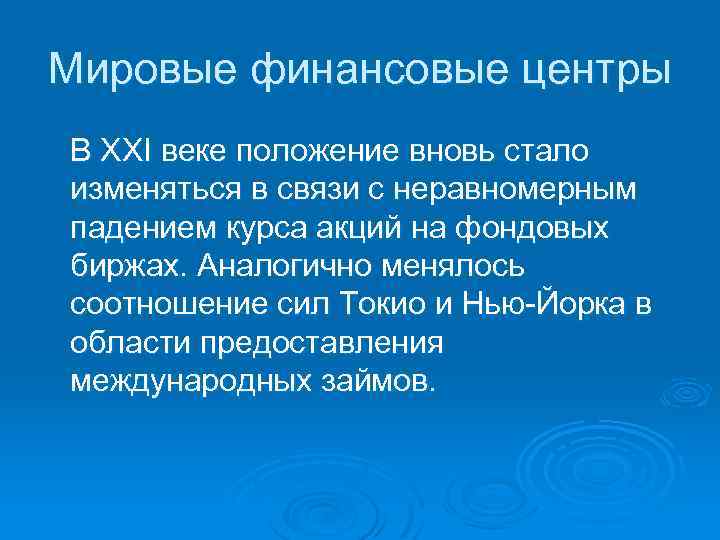 Мировые финансовые центры

В XXI веке положение вновь стало изменяться в связи с неравномерным падением курса акций на фондовых биржах. Аналогично менялось соотношение сил Токио и Нью-Йорка в области предоставления международных займов.